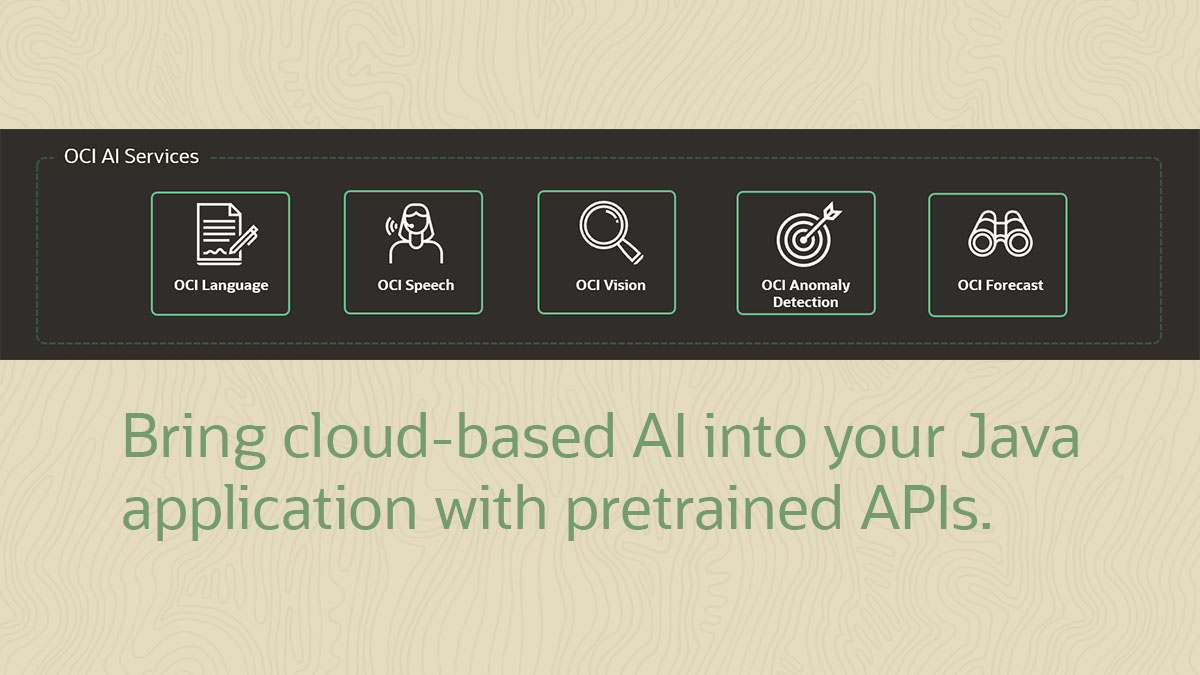 OCI AI Services

OCI Language

OCI Speech

OCI Vision

OCI Anomaly Detection

OCI Forecast

Bring cloud-based AI into your Java application with pretrained APIs.